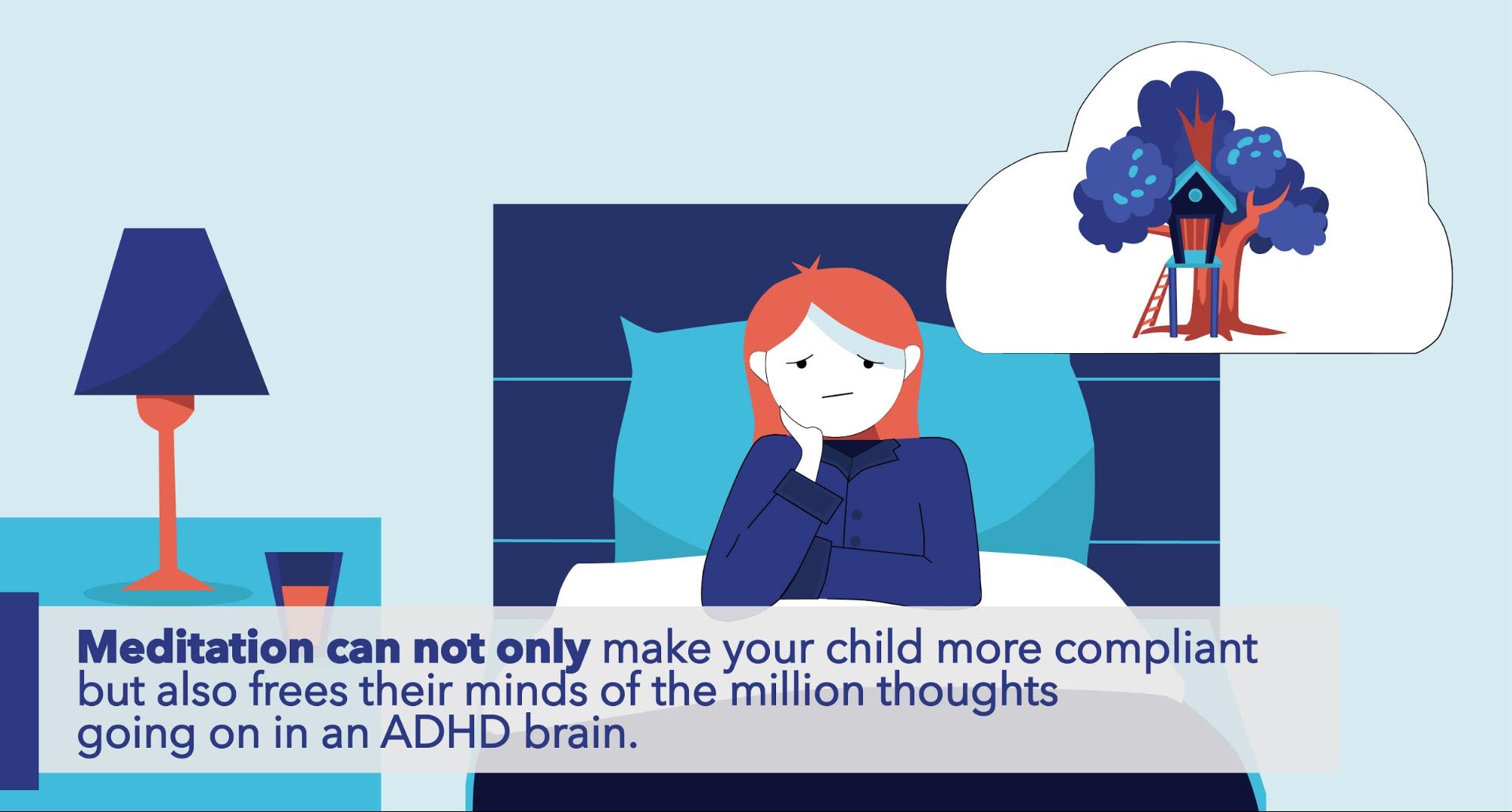 Meditation can not only make your child more compliant but also frees their minds of the million thoughts going on in an ADHD brain.